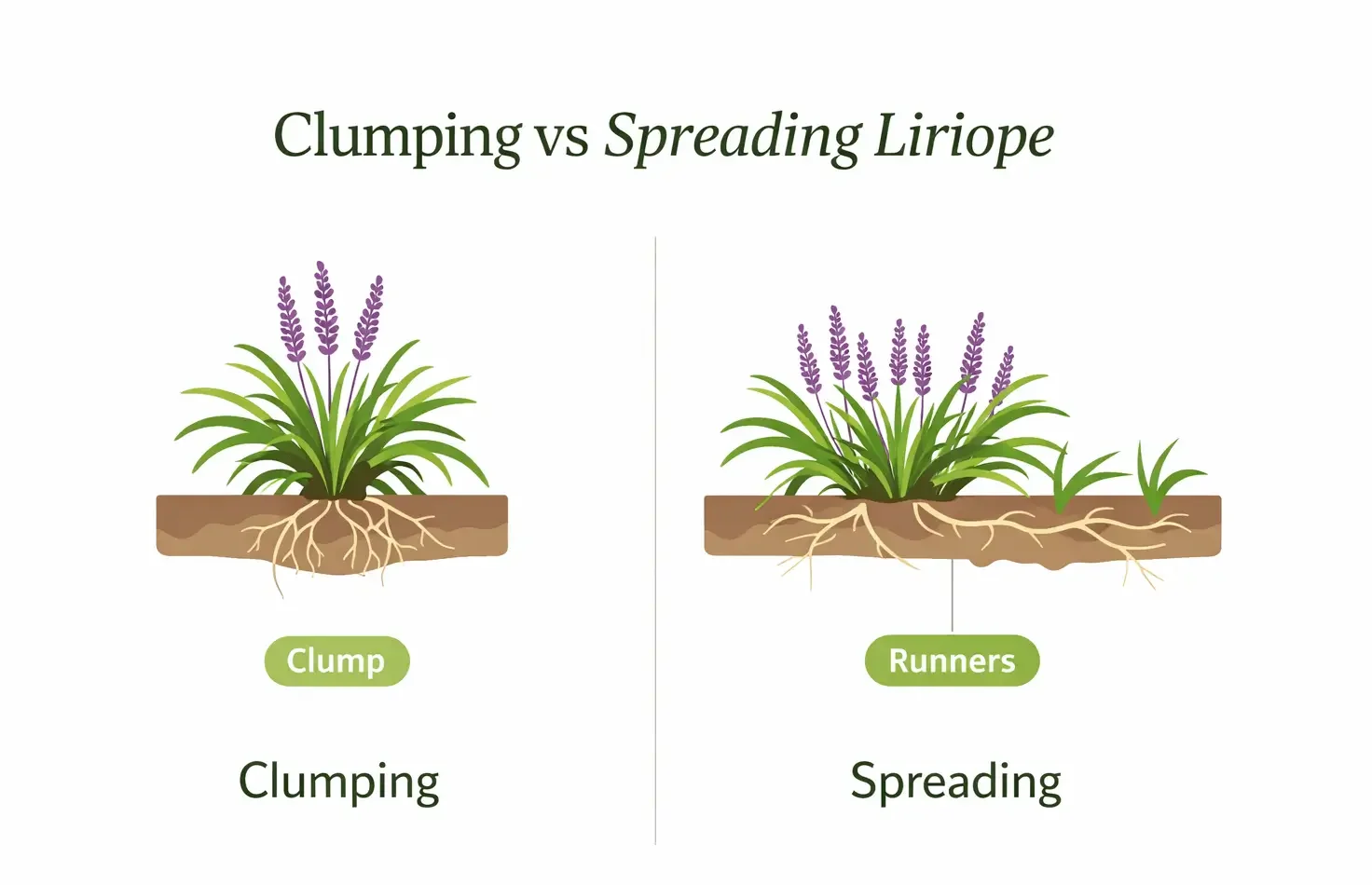 Clumping vs Spreading Liriope

Clump

Clumping

Runners

Spreading